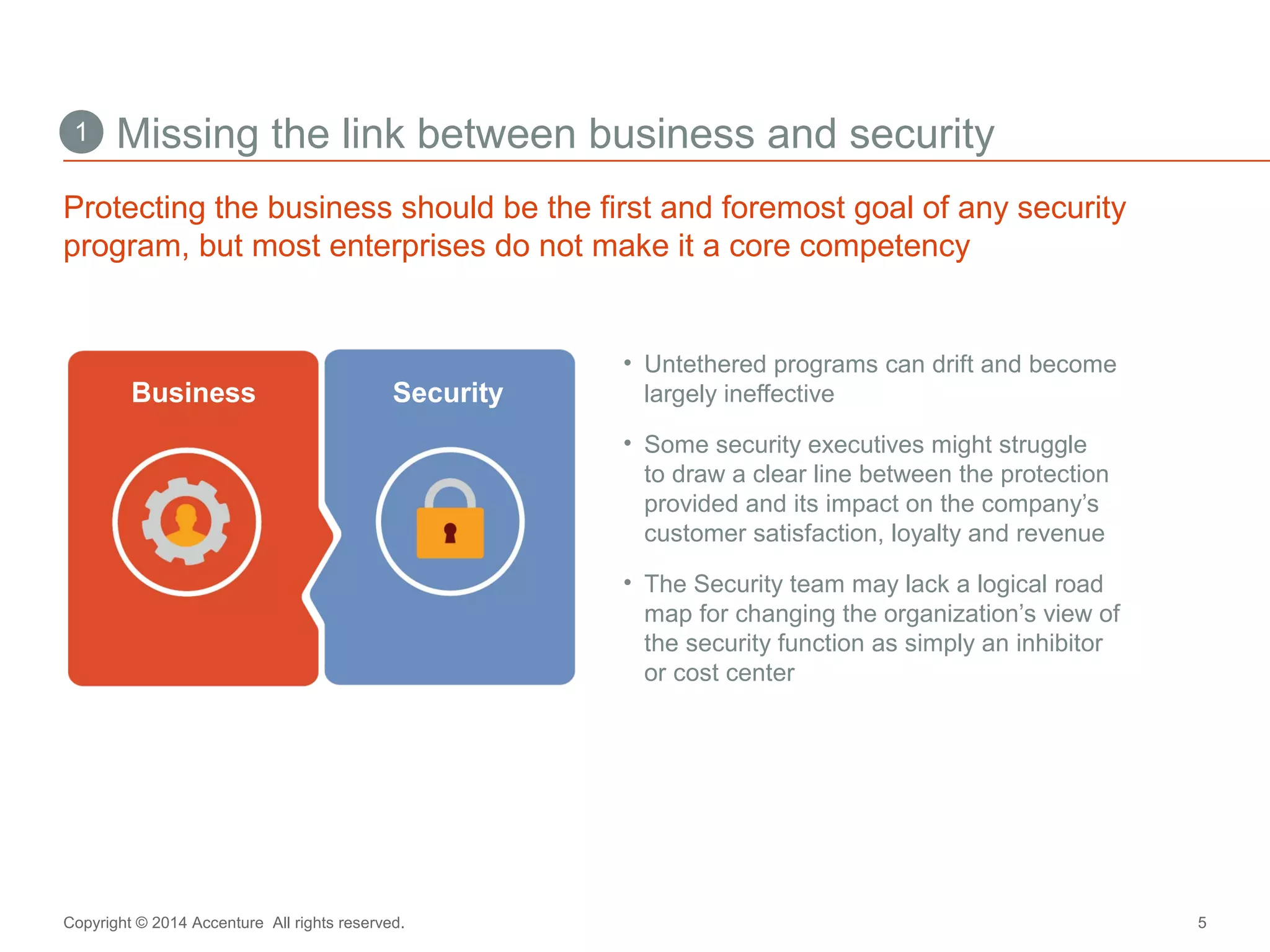 1 Missing the link between business and security

Protecting the business should be the first and foremost goal of any security program, but most enterprises do not make it a core competency

Business

Security

• Untethered programs can drift and become largely ineffective

• Some security executives might struggle to draw a clear line between the protection provided and its impact on the company's customer satisfaction, loyalty and revenue

• The Security team may lack a logical road map for changing the organization's view of the security function as simply an inhibitor or cost center

Copyright © 2014 Accenture All rights reserved.

5